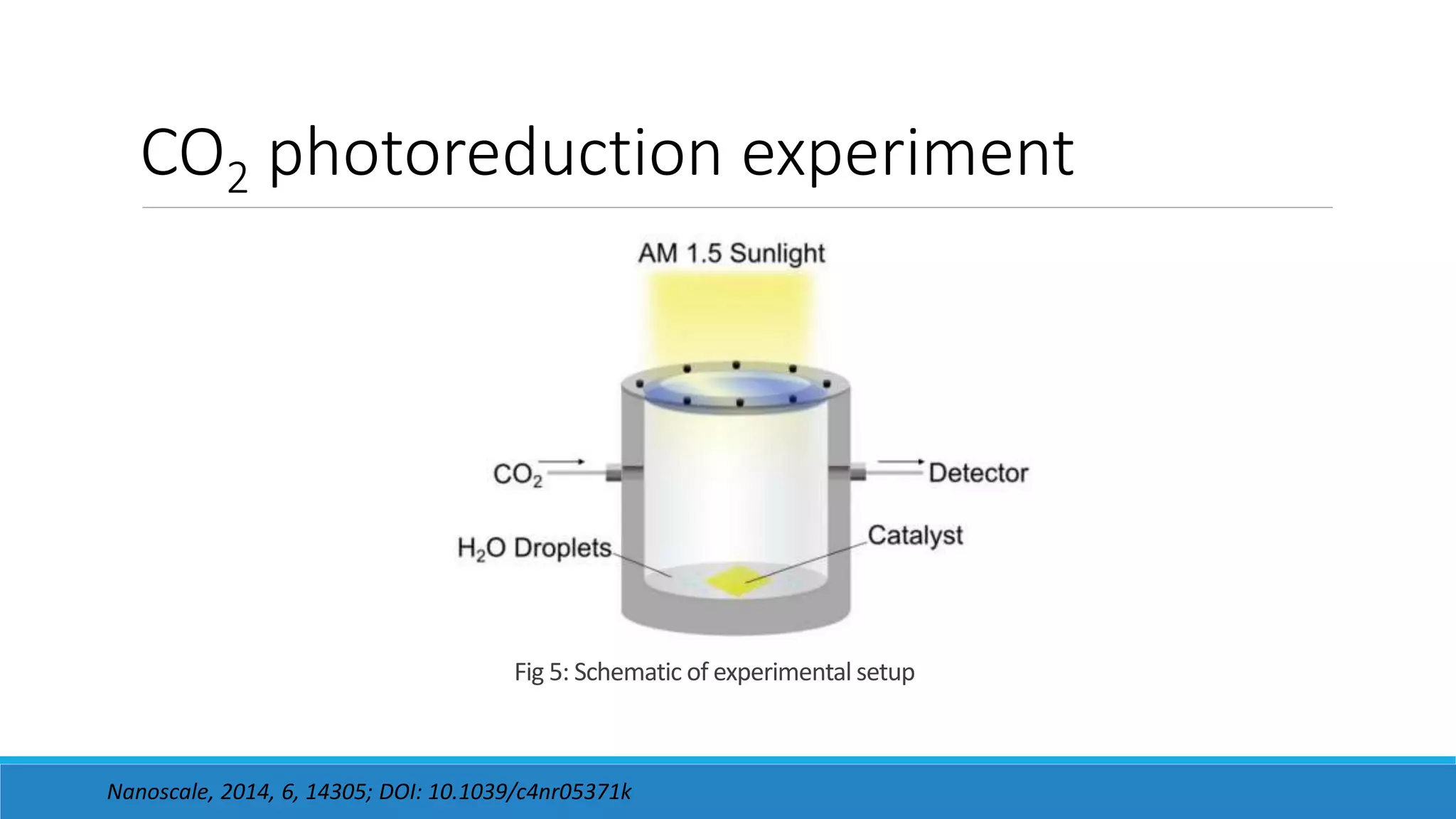 $CO_2$ photoreduction experiment

AM 1.5 Sunlight

$CO_2$

Detector

$H_2O$ Droplets

Catalyst

Fig 5: Schematic of experimental setup

Nanoscale, 2014, 6, 14305; DOI: 10.1039/c4nr05371k